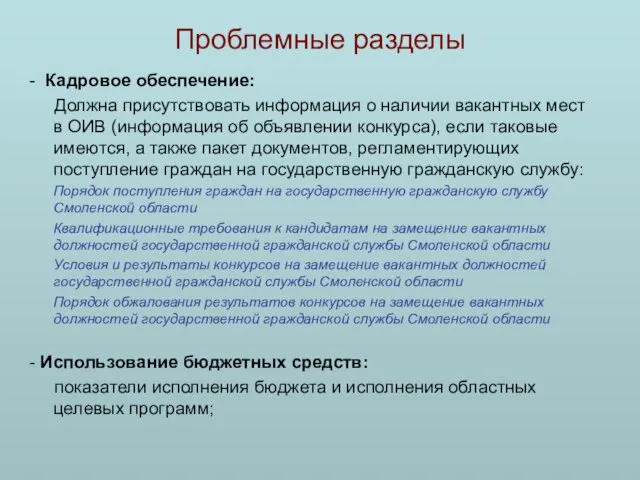 Проблемные разделы

- Кадровое обеспечение:

Должна присутствовать информация о наличии вакантных мест в ОИВ (информация об объявлении конкурса), если таковые имеются, а также пакет документов, регламентирующих поступление граждан на государственную гражданскую службу:

Порядок поступления граждан на государственную гражданскую службу Смоленской области

Квалификационные требования к кандидатам на замещение вакантных должностей государственной гражданской службы Смоленской области

Условия и результаты конкурсов на замещение вакантных должностей государственной гражданской службы Смоленской области

Порядок обжалования результатов конкурсов на замещение вакантных должностей государственной гражданской службы Смоленской области

- Использование бюджетных средств:

показатели исполнения бюджета и исполнения областных целевых программ;